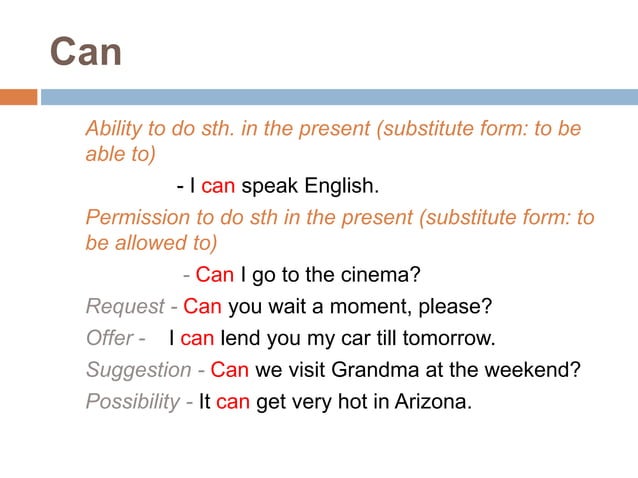 Can

Ability to do sth. in the present (substitute form: to be able to)

- I can speak English.

Permission to do sth in the present (substitute form: to be allowed to)

- Can I go to the cinema?

Request - Can you wait a moment, please?

Offer - I can lend you my car till tomorrow.

Suggestion - Can we visit Grandma at the weekend?

Possibility - It can get very hot in Arizona.